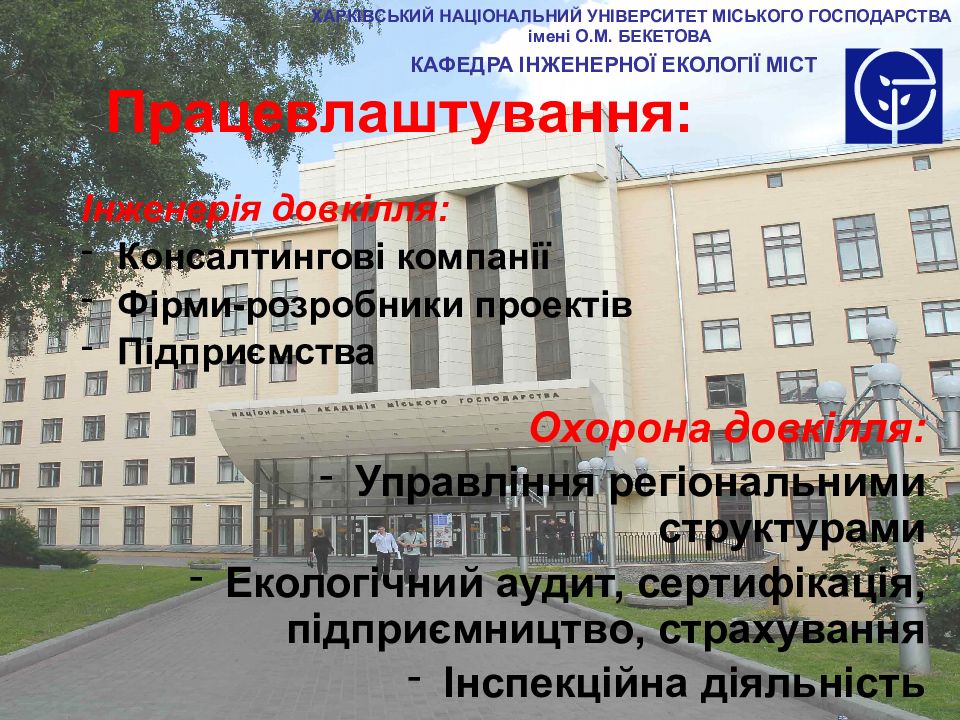 ХАРКІВСЬКИЙ НАЦІОНАЛЬНИЙ УНІВЕРСИТЕТ МІСЬКОГО ГОСПОДАРСТВА імені О.М. БЕКЕТОВА

КАФЕДРА ІНЖЕНЕРНОЇ ЕКОЛОГІЇ МІСТ

Працевлаштування:

Інженерія довкілля:

- Консалтингові компанії
- Фірми-розробники проектів
- Підприємства

НАЦІОНАЛЬНА АКАДЕМІЯ МІСЬКОГО ГОСПОДАРСТВА

Охорона довкілля:

- Управління регіональними структурами
- Екологічний аудит, сертифікація, підприємництво, страхування
- Інспекційна діяльність